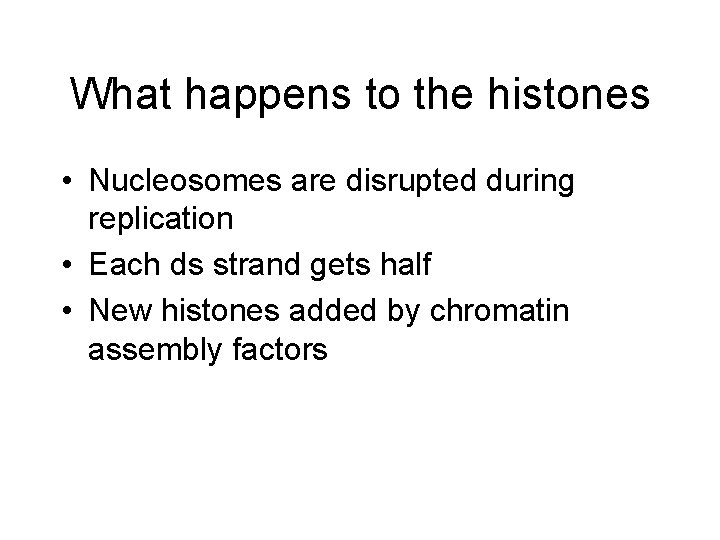 What happens to the histones

• Nucleosomes are disrupted during replication
• Each ds strand gets half
• New histones added by chromatin assembly factors